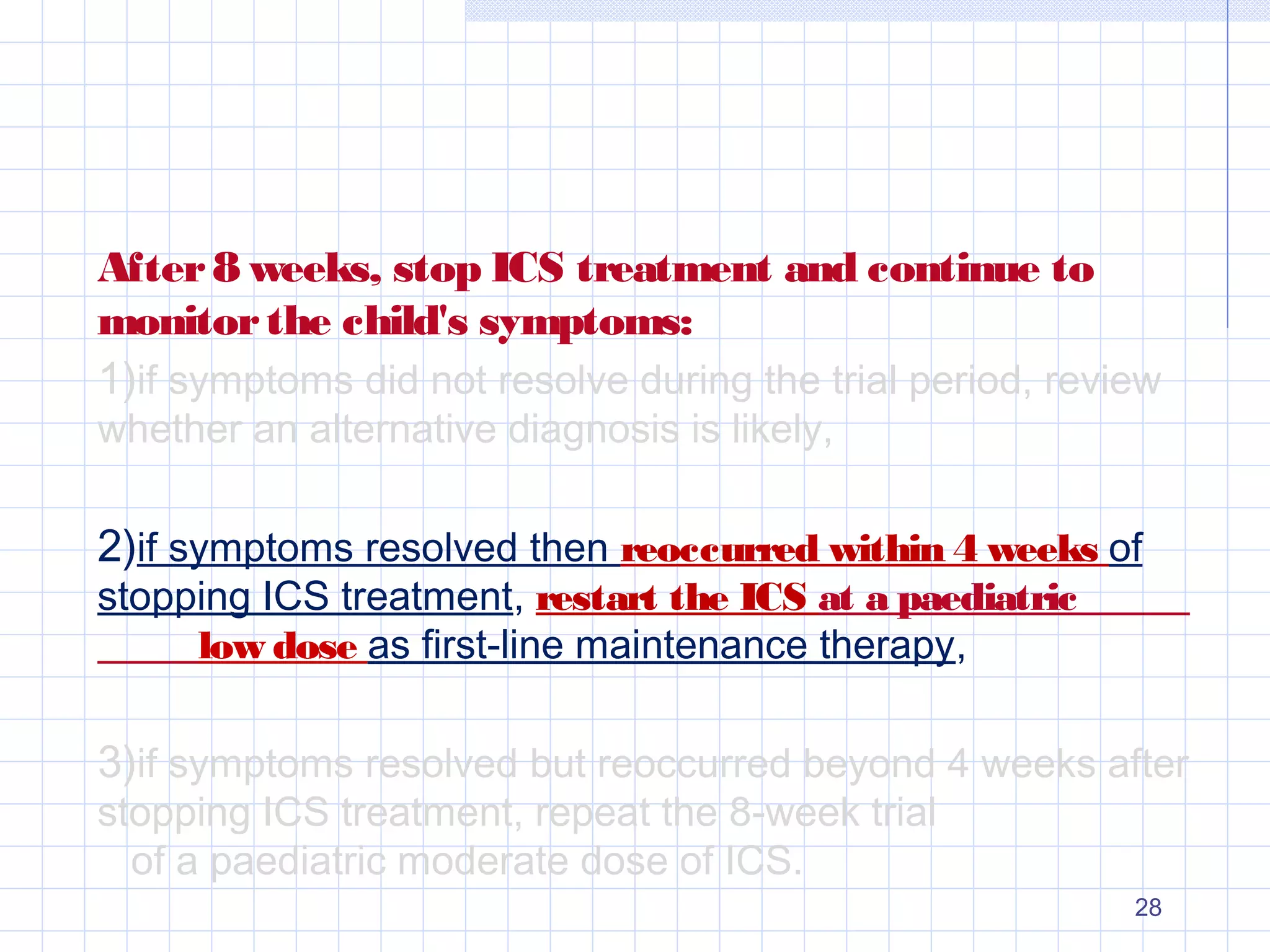 After 8 weeks, stop ICS treatment and continue to monitor the child's symptoms:

1)if symptoms did not resolve during the trial period, review whether an alternative diagnosis is likely,

2)if symptoms resolved then reoccurred within 4 weeks of stopping ICS treatment, restart the ICS at a paediatric low dose as first-line maintenance therapy,

3)if symptoms resolved but reoccurred beyond 4 weeks after stopping ICS treatment, repeat the 8-week trial of a paediatric moderate dose of ICS.

28